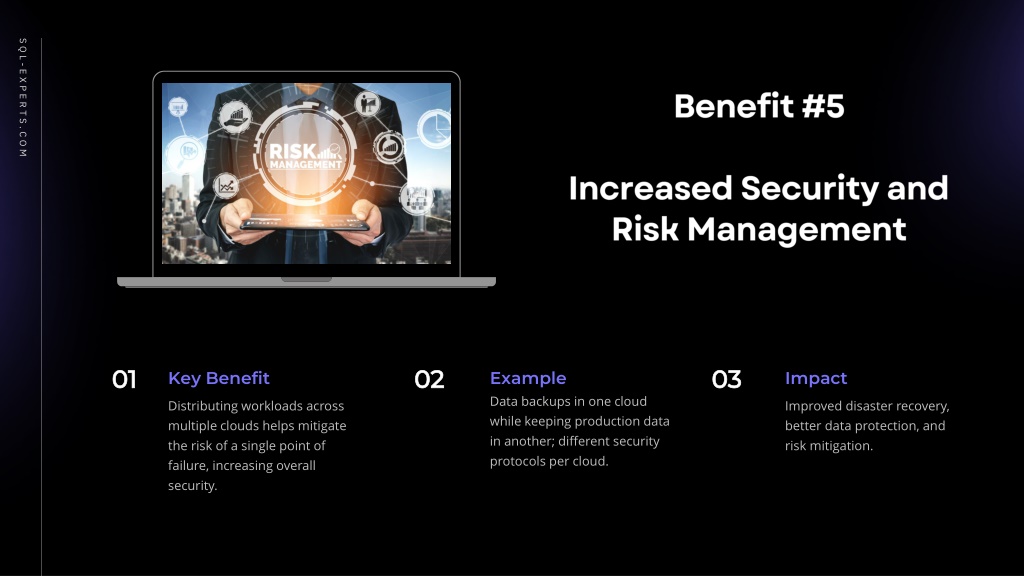 SQL-EXPERTS.COM

RISK MANAGEMENT

Benefit #5

Increased Security and Risk Management

01

Key Benefit

Distributing workloads across multiple clouds helps mitigate the risk of a single point of failure, increasing overall security.

02

Example

Data backups in one cloud while keeping production data in another; different security protocols per cloud.

03

Impact

Improved disaster recovery, better data protection, and risk mitigation.